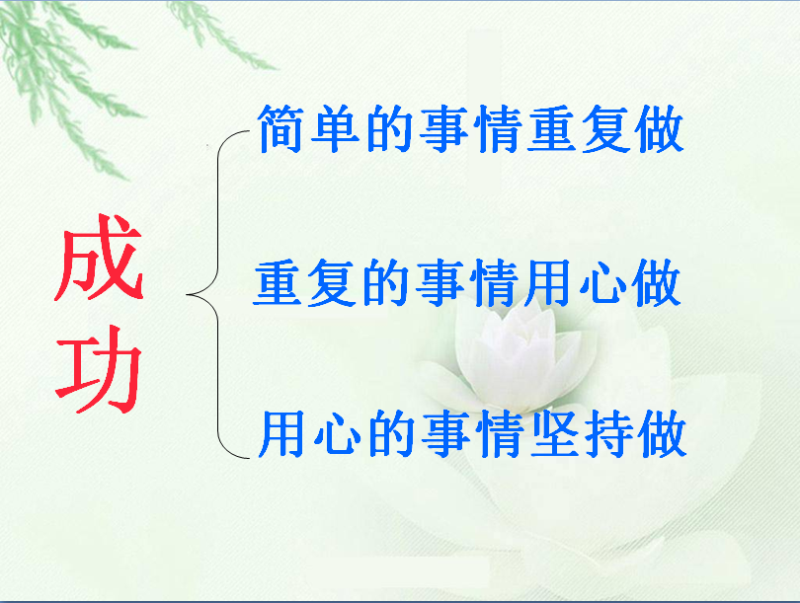 成功

简单的事情重复做

重复的事情用心做

用心的事情坚持做